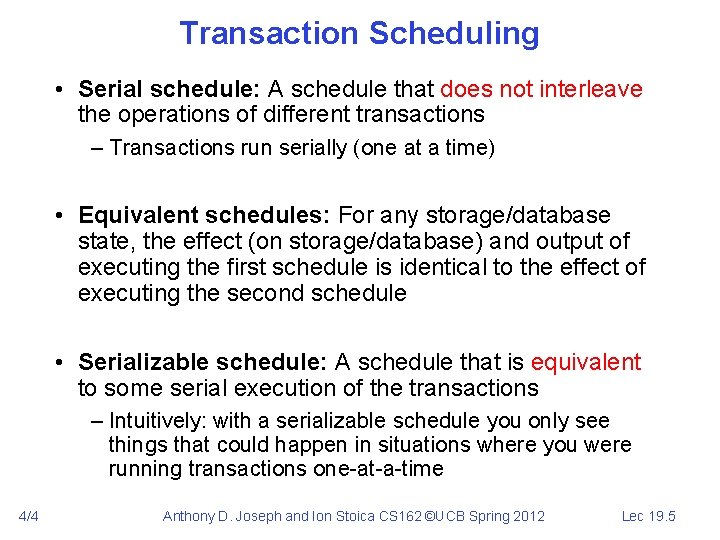 Transaction Scheduling

• Serial schedule: A schedule that does not interleave the operations of different transactions

– Transactions run serially (one at a time)

• Equivalent schedules: For any storage/database state, the effect (on storage/database) and output of executing the first schedule is identical to the effect of executing the second schedule

• Serializable schedule: A schedule that is equivalent to some serial execution of the transactions

– Intuitively: with a serializable schedule you only see things that could happen in situations where you were running transactions one-at-a-time

4/4 Anthony D. Joseph and Ion Stoica CS162 ©UCB Spring 2012 Lec 19.5